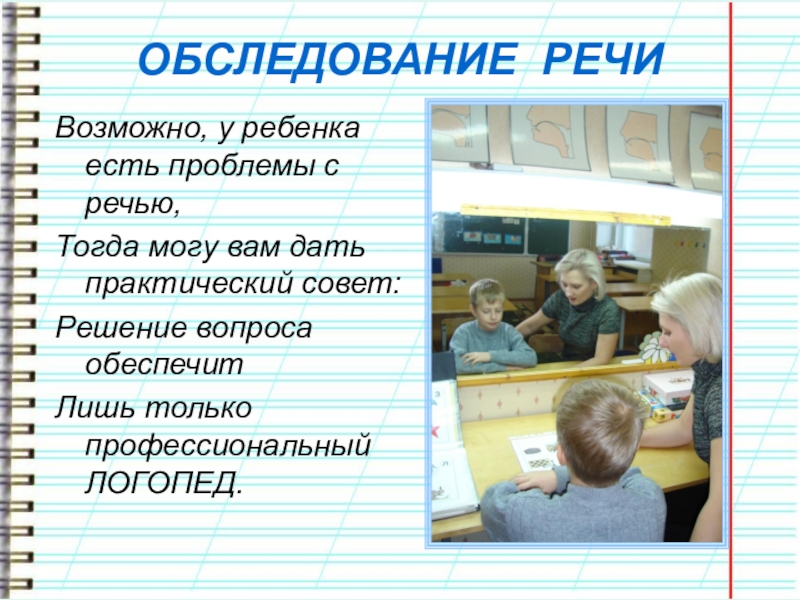 ОБСЛЕДОВАНИЕ РЕЧИ

Возможно, у ребенка есть проблемы с речью,

Тогда могу вам дать практический совет:

Решение вопроса обеспечит

Лишь только профессиональный ЛОГОПЕД.